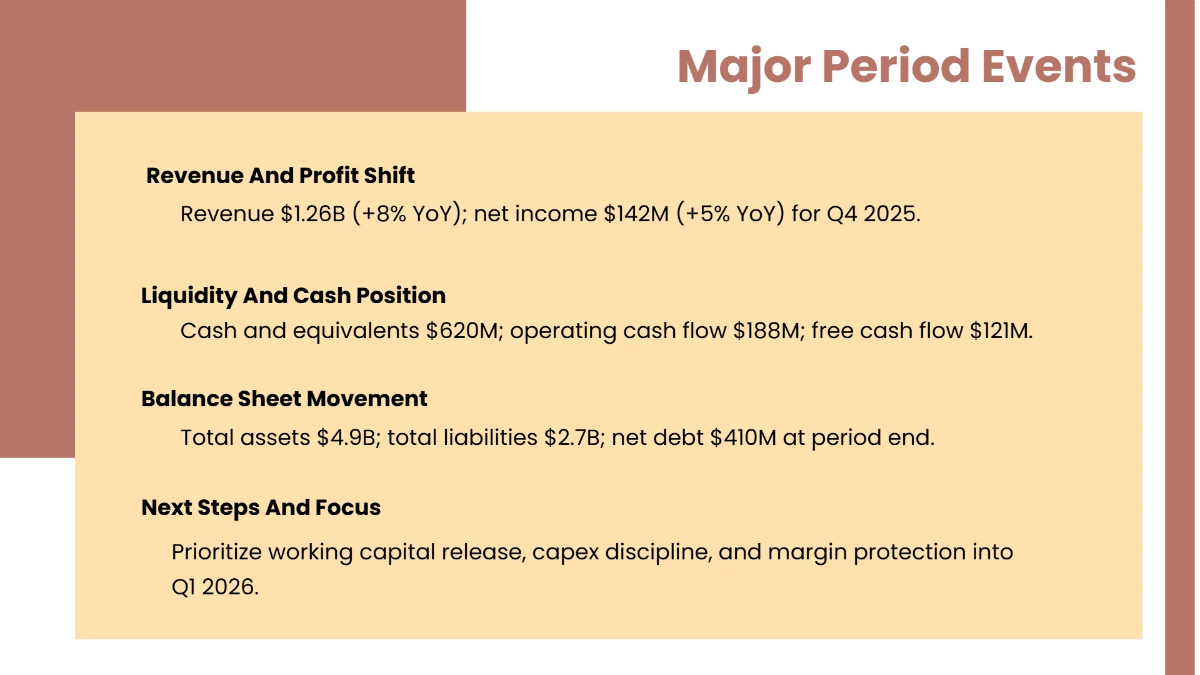 Major Period Events

Revenue And Profit Shift

Revenue \$1.26B (+8% YoY); net income \$142M (+5% YoY) for Q4 2025.

Liquidity And Cash Position

Cash and equivalents \$620M; operating cash flow \$188M; free cash flow \$121M.

Balance Sheet Movement

Total assets \$4.9B; total liabilities \$2.7B; net debt \$410M at period end.

Next Steps And Focus

Prioritize working capital release, capex discipline, and margin protection into Q1 2026.